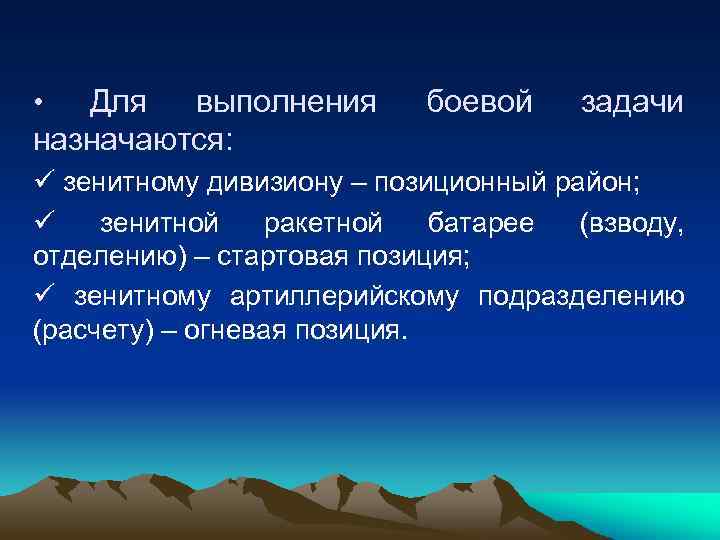 • Для выполнения боевой задачи назначаются:

✓ зенитному дивизиону – позиционный район;

✓ зенитной ракетной батарее (взводу, отделению) – стартовая позиция;

✓ зенитному артиллерийскому подразделению (расчету) – огневая позиция.